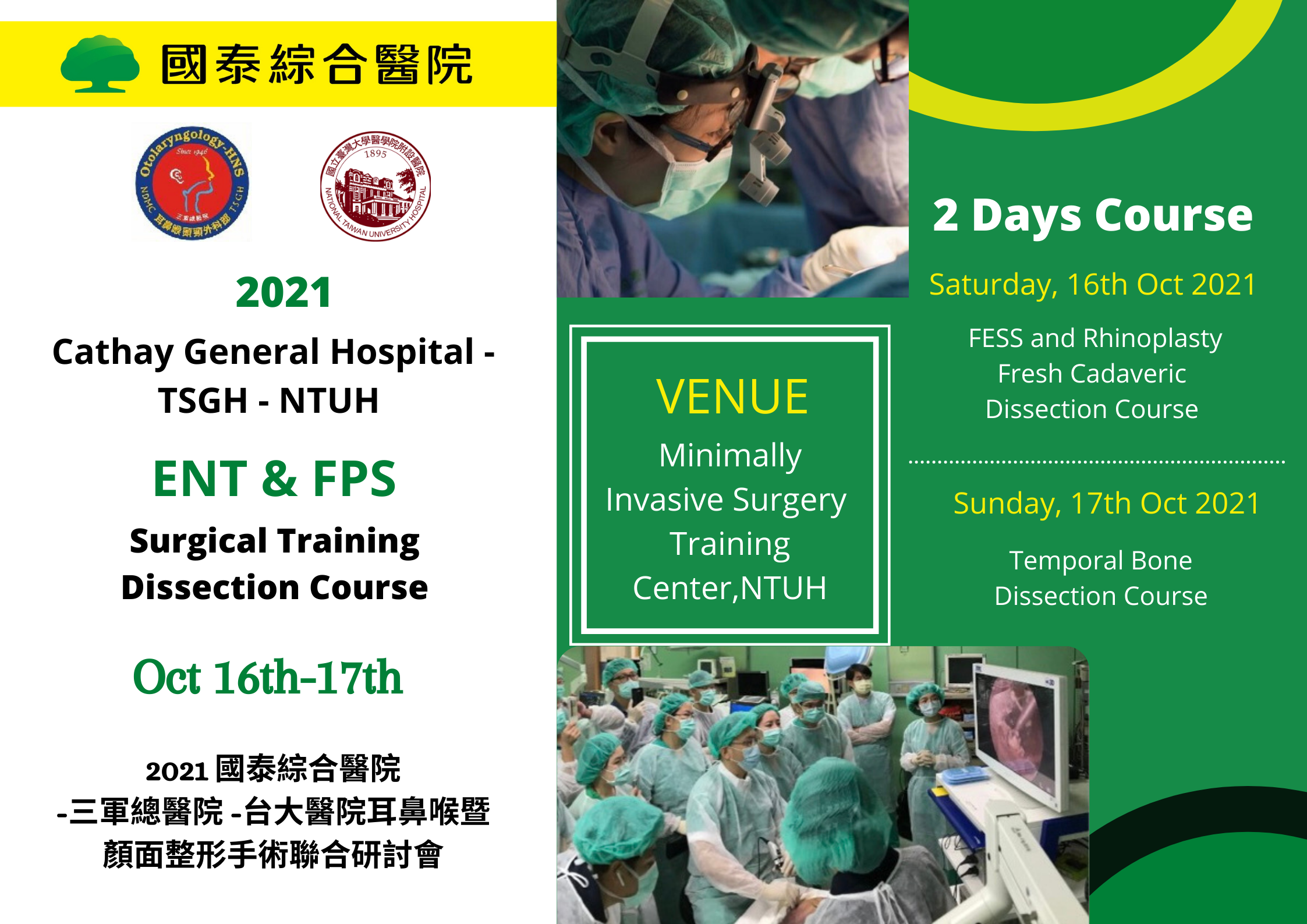 國泰綜合醫院

Otolaryngology-HNS Since 1946 NDMC TSGH 三軍總醫院 耳鼻喉頭頸外科部

國立臺灣大學醫學院附設醫院 1895 NATIONAL TAIWAN UNIVERSITY HOSPITAL

2021

Cathay General Hospital - TSGH - NTUH

ENT & FPS

Surgical Training Dissection Course

Oct 16th-17th

2021 國泰綜合醫院 -三軍總醫院 -台大醫院耳鼻喉暨顏面整形手術聯合研討會

VENUE

Minimally Invasive Surgery Training Center,NTUH

2 Days Course

Saturday, 16th Oct 2021

FESS and Rhinoplasty Fresh Cadaveric Dissection Course

Sunday, 17th Oct 2021

Temporal Bone Dissection Course